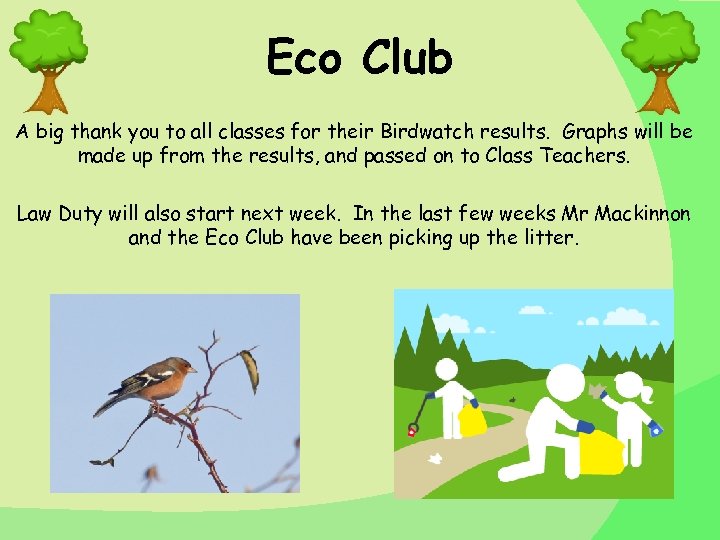 Eco Club

A big thank you to all classes for their Birdwatch results. Graphs will be made up from the results, and passed on to Class Teachers.

Law Duty will also start next week. In the last few weeks Mr Mackinnon and the Eco Club have been picking up the litter.